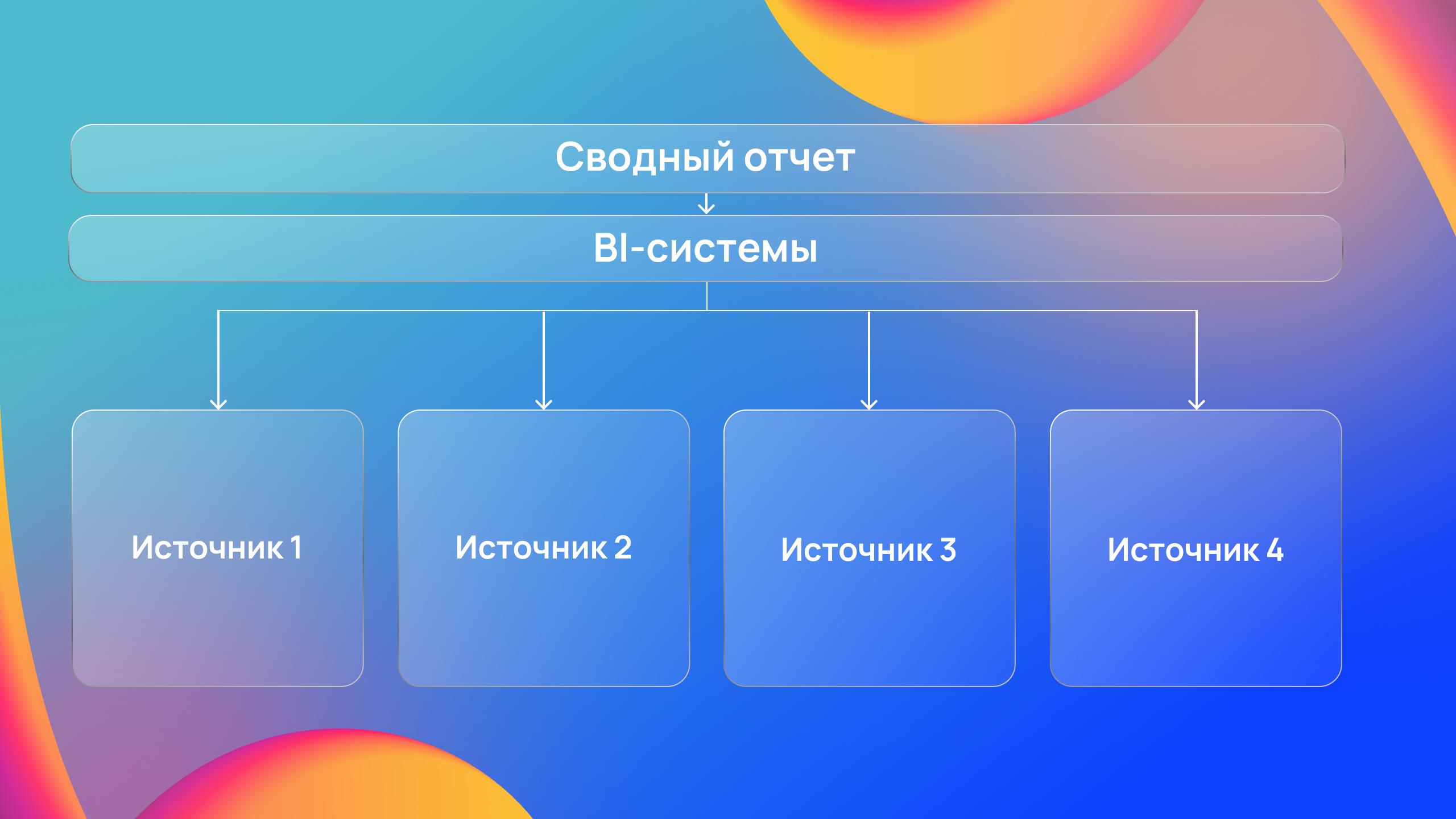 Сводный отчет

BI-системы

Источник 1

Источник 2

Источник 3

Источник 4